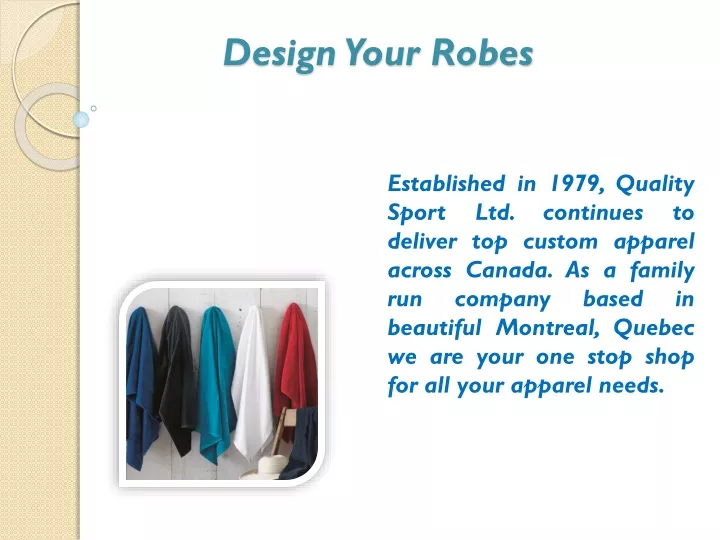 Design Your Robes

Established in 1979, Quality Sport Ltd. continues to deliver top custom apparel across Canada. As a family run company based in beautiful Montreal, Quebec we are your one stop shop for all your apparel needs.